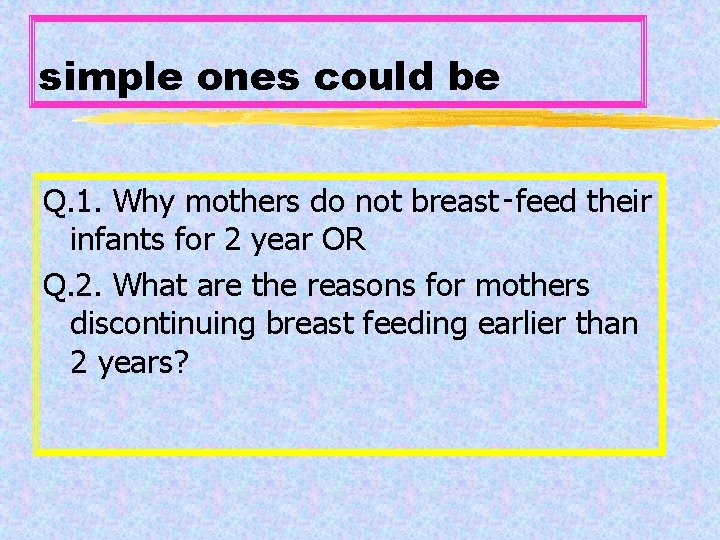 simple ones could be

Q.1. Why mothers do not breast-feed their infants for 2 year OR

Q.2. What are the reasons for mothers discontinuing breast feeding earlier than 2 years?